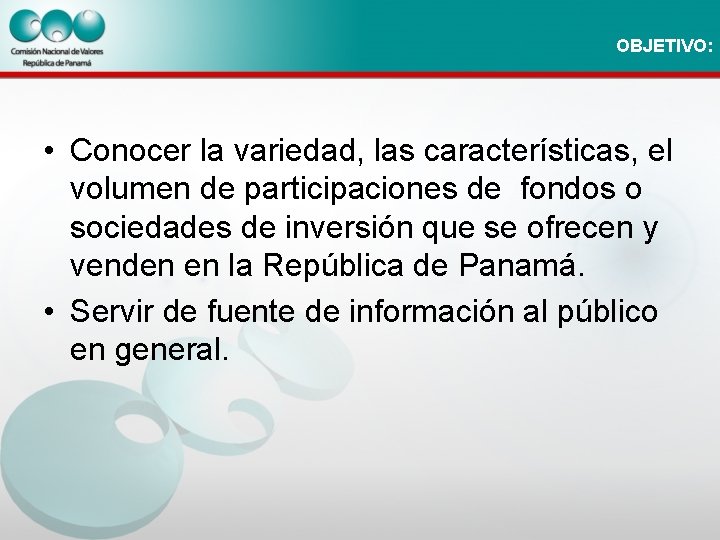 Comisión Nacional de Valores
República de Panamá

OBJETIVO:

• Conocer la variedad, las características, el volumen de participaciones de fondos o sociedades de inversión que se ofrecen y venden en la República de Panamá.

• Servir de fuente de información al público en general.